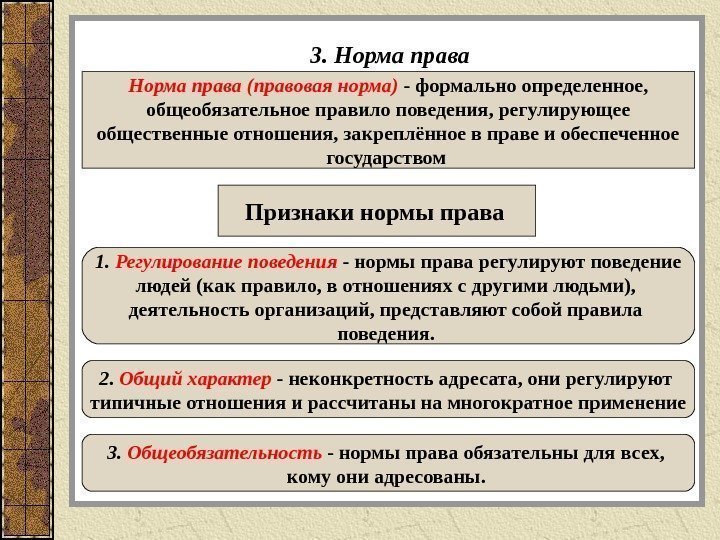 3. Норма права

Норма права (правовая норма) - формально определенное, общеобязательное правило поведения, регулирующее общественные отношения, закреплённое в праве и обеспеченное государством

Признаки нормы права

1. Регулирование поведения - нормы права регулируют поведение людей (как правило, в отношениях с другими людьми), деятельность организаций, представляют собой правила поведения.

2. Общий характер - неконкретность адресата, они регулируют типичные отношения и рассчитаны на многократное применение

3. Общеобязательность - нормы права обязательны для всех, кому они адресованы.